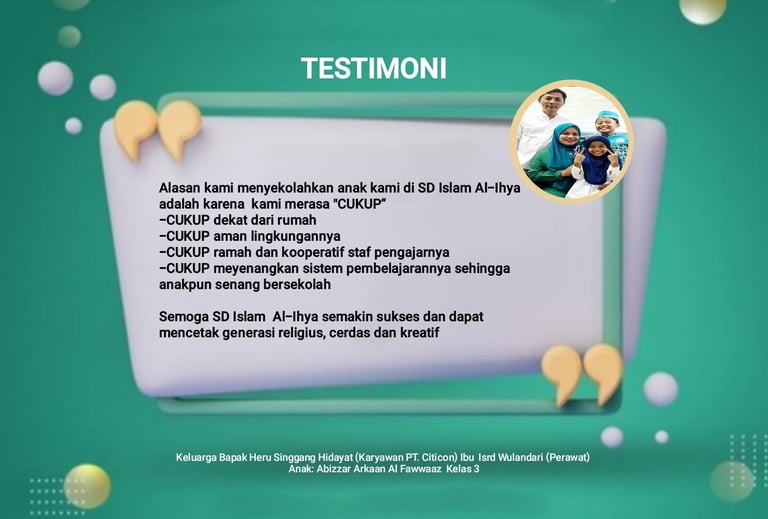 TESTIMONI

Alasan kami menyekolahkan anak kami di SD Islam Al-Ihya adalah karena kami merasa "CUKUP"
-CUKUP dekat dari rumah
-CUKUP aman lingkungannya
-CUKUP ramah dan kooperatif staf pengajarnya
-CUKUP meyenangkan sistem pembelajarannya sehingga anakpun senang bersekolah

Semoga SD Islam Al-Ihya semakin sukses dan dapat mencetak generasi religius, cerdas dan kreatif

Keluarga Bapak Heru Singgang Hidayat (Karyawan PT. Citicon) Ibu Isrd Wulandari (Perawat)
Anak: Abizzar Arkaan Al Fawwaaz Kelas 3